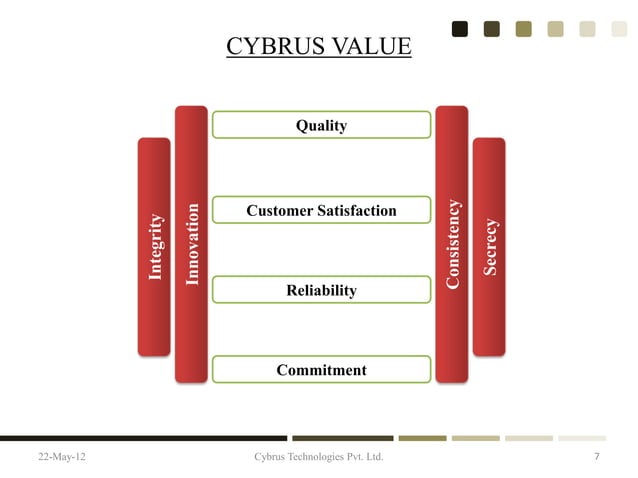 CYBRUS VALUE

Integrity

Innovation

Quality

Customer Satisfaction

Reliability

Commitment

Consistency

Secrecy

22-May-12

Cybrus Technologies Pvt. Ltd.

7